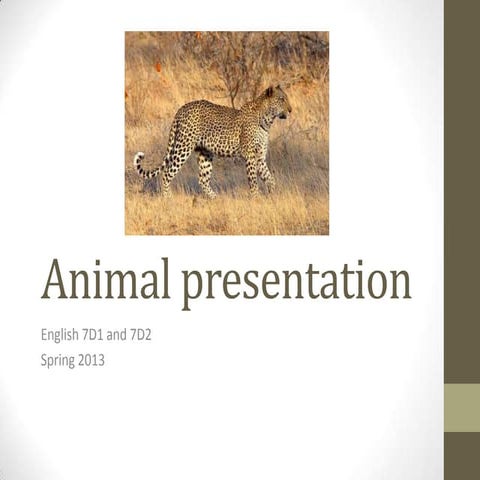 Animal presentation

English 7D1 and 7D2

Spring 2013